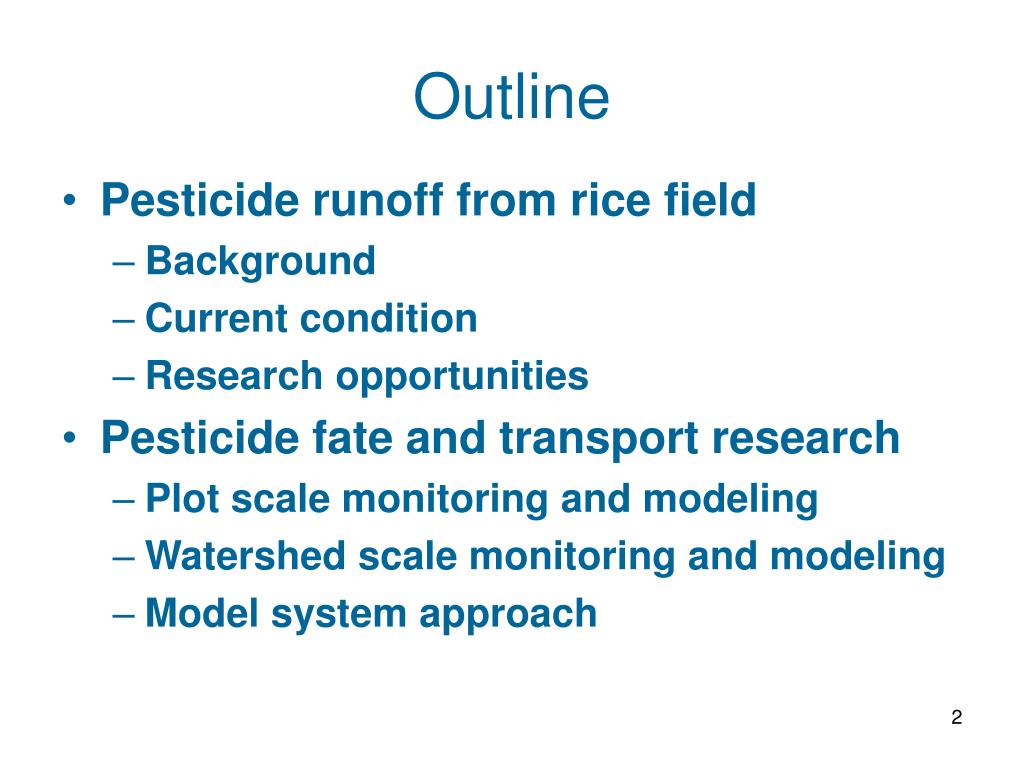 Outline

• Pesticide runoff from rice field
– Background
– Current condition
– Research opportunities
• Pesticide fate and transport research
– Plot scale monitoring and modeling
– Watershed scale monitoring and modeling
– Model system approach

2